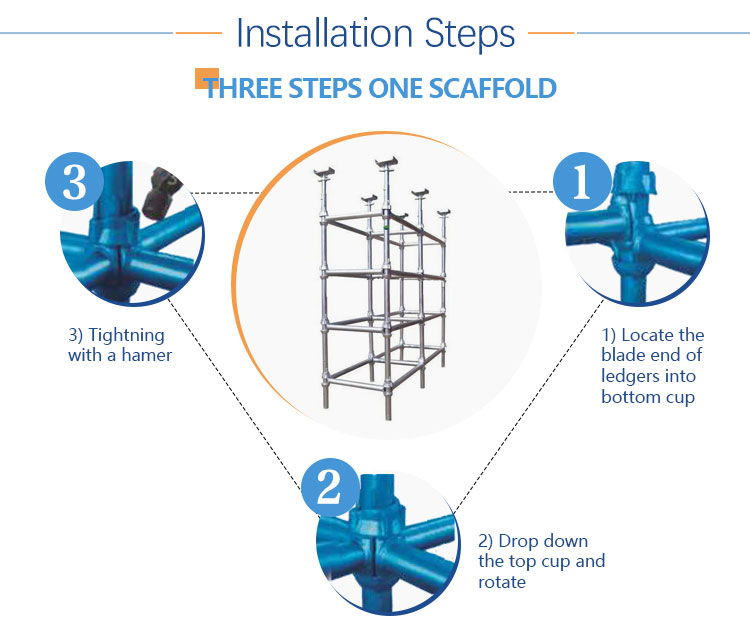 Installation Steps

THREE STEPS ONE SCAFFOLD

3

3) Tightning with a hamer

1

1) Locate the blade end of ledgers into bottom cup

2

2) Drop down the top cup and rotate